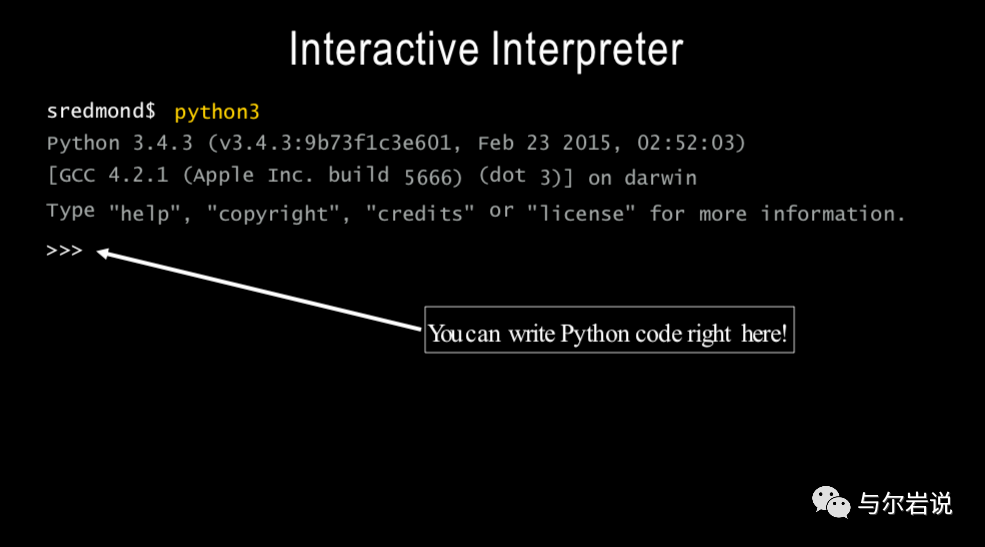 Interactive Interpreter

sredmond$ python3
Python 3.4.3 (v3.4.3:9b73f1c3e601, Feb 23 2015, 02:52:03)
[GCC 4.2.1 (Apple Inc. build 5666) (dot 3)] on darwin
Type "help", "copyright", "credits" or "license" for more information.
>>>

You can write Python code right here!

与尔岩说